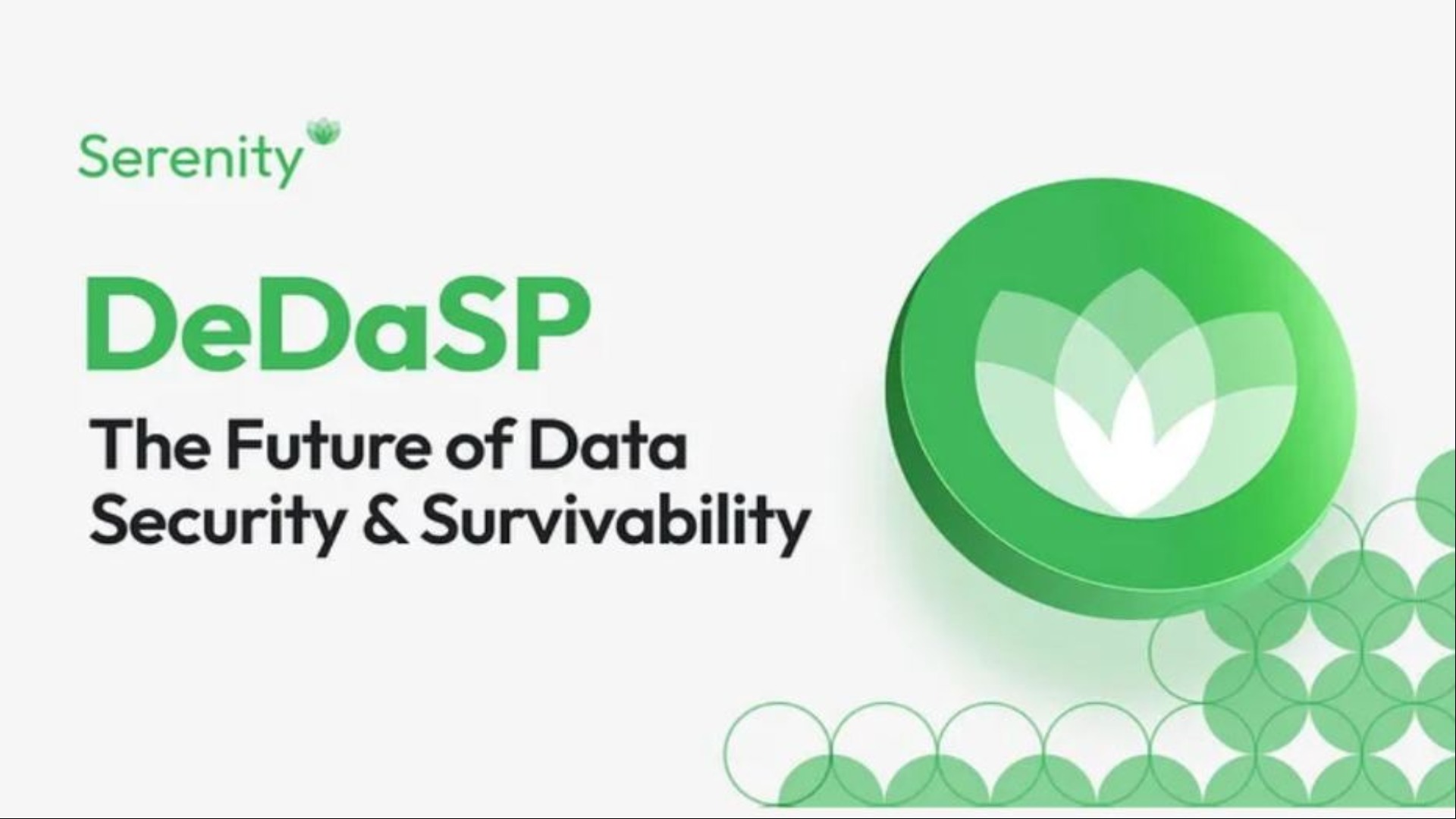 Serenity

DeDaSP

The Future of Data Security & Survivability